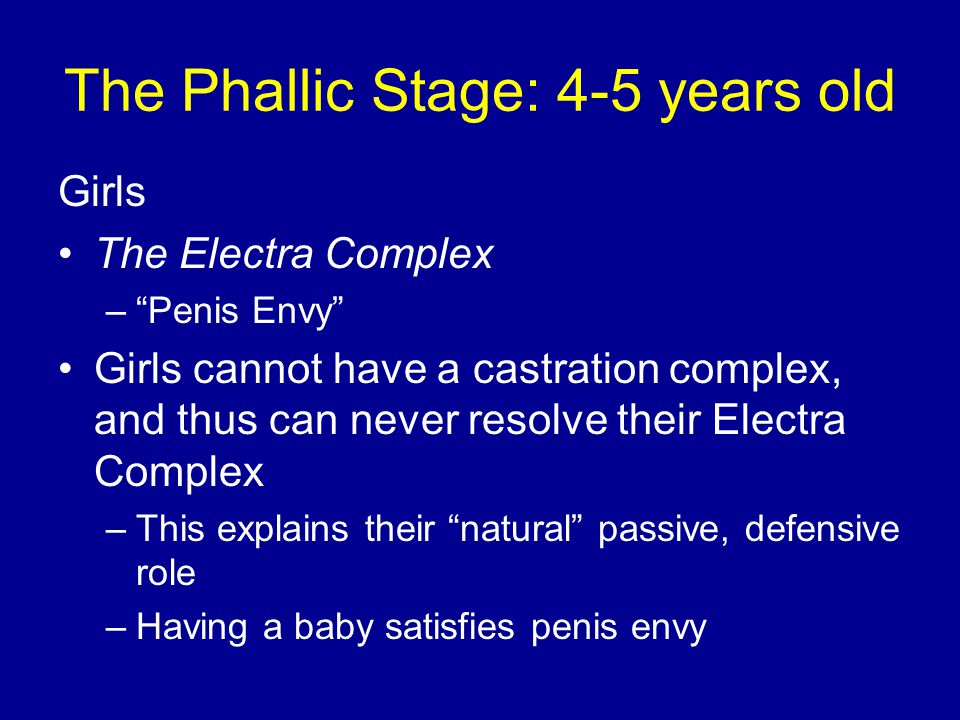 The Phallic Stage: 4-5 years old

Girls

• The Electra Complex
– “Penis Envy”

• Girls cannot have a castration complex, and thus can never resolve their Electra Complex
– This explains their “natural” passive, defensive role
– Having a baby satisfies penis envy